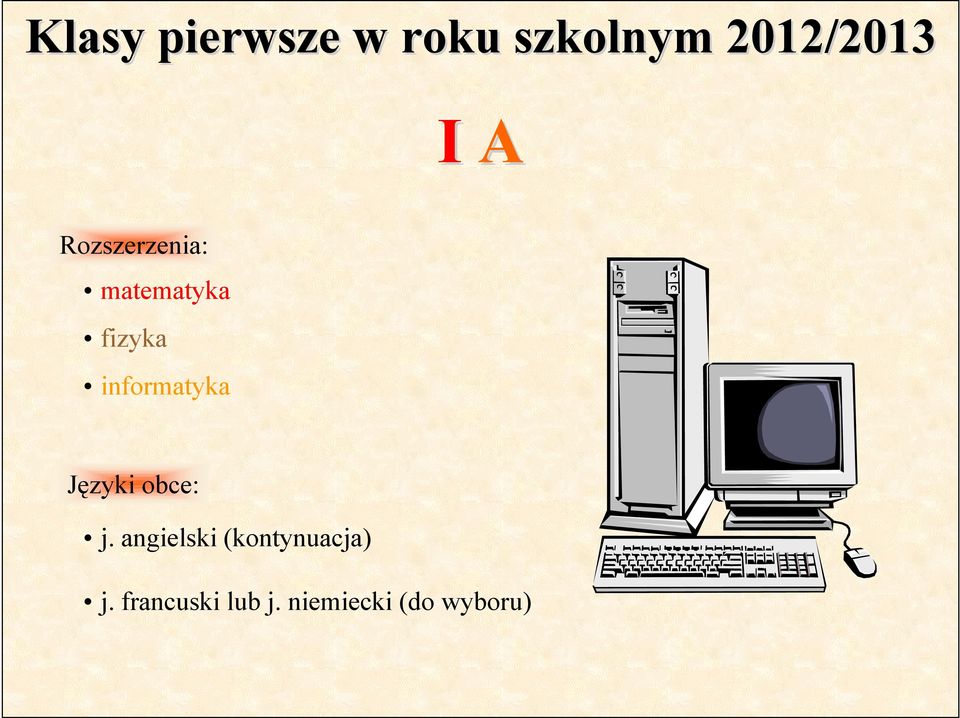 Klasy pierwsze w roku szkolnym 2012/2013

I A

Rozszerzenia:

• matematyka

• fizyka

• informatyka

Języki obce:

• j. angielski (kontynuacja)

• j. francuski lub j. niemiecki (do wyboru)